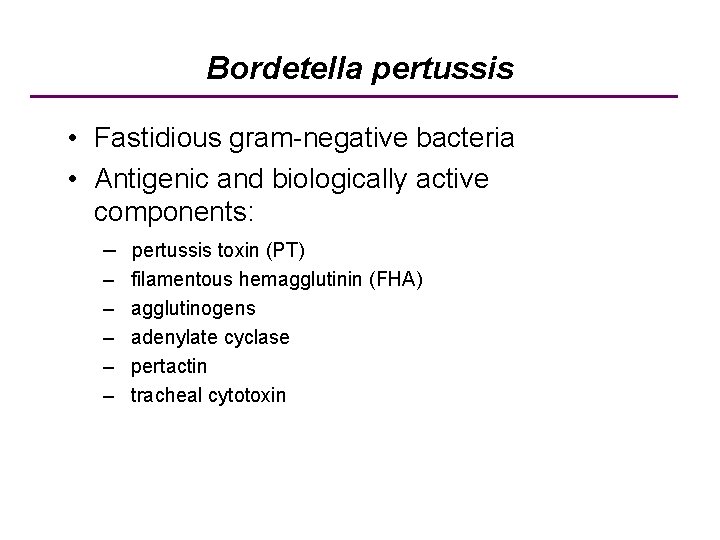 Bordetella pertussis

• Fastidious gram-negative bacteria
• Antigenic and biologically active components:
– pertussis toxin (PT)
– filamentous hemagglutinin (FHA)
– agglutinogens
– adenylate cyclase
– pertactin
– tracheal cytotoxin